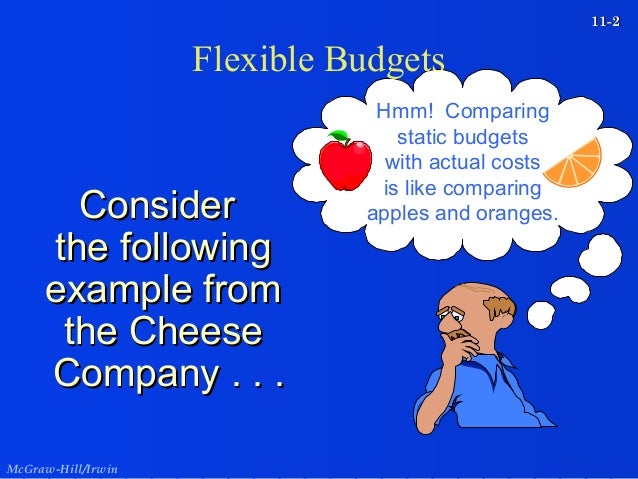 11-2

Flexible Budgets

Hmm! Comparing static budgets with actual costs is like comparing apples and oranges.

Consider the following example from the Cheese Company . . .

McGraw-Hill/Irwin